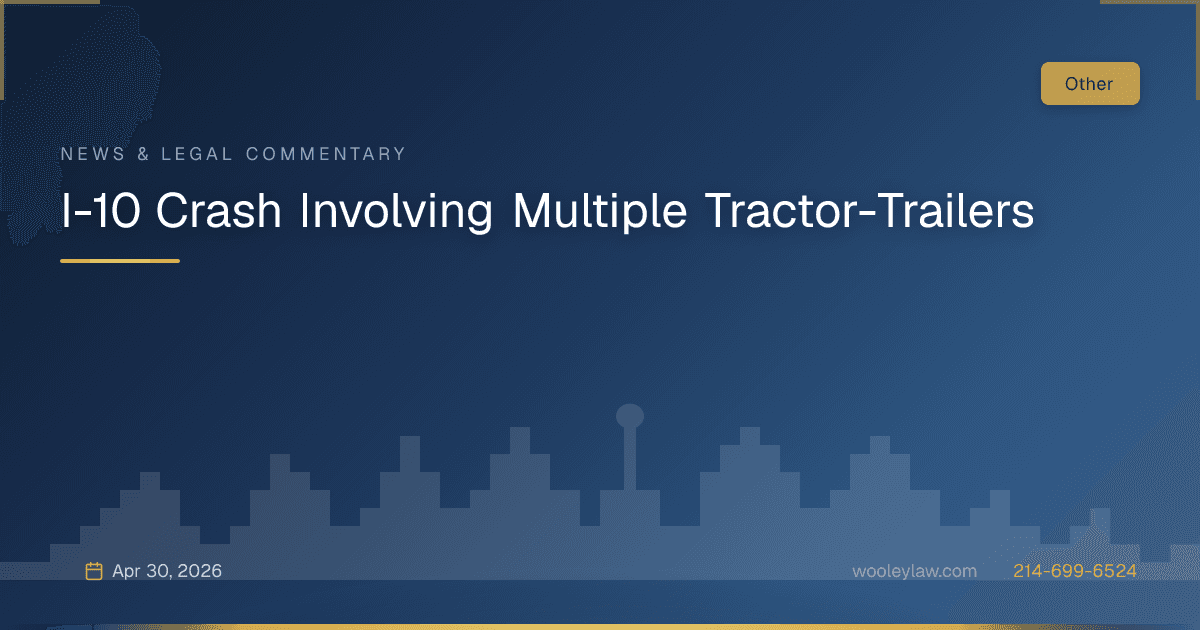 Other

NEWS & LEGAL COMMENTARY

I-10 Crash Involving Multiple Tractor-Trailers

Apr 30, 2026

wooleylaw.com

214-699-6524